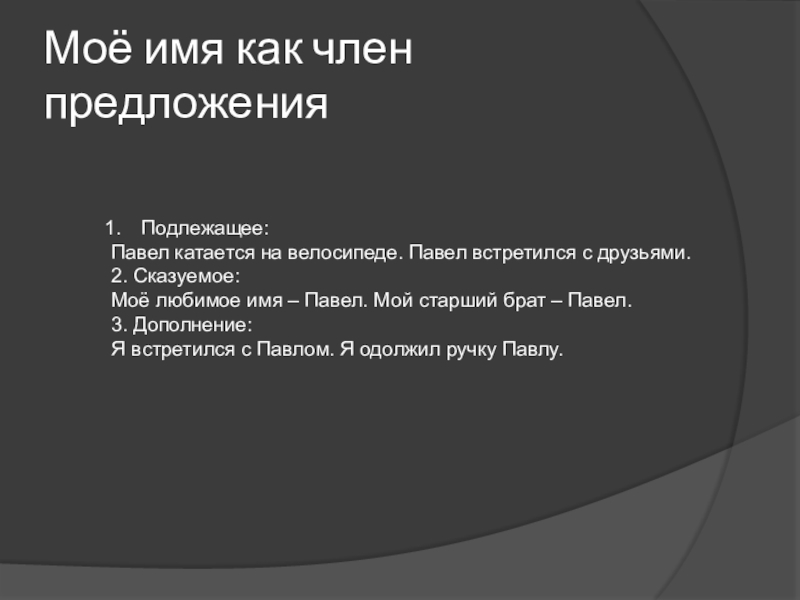 Моё имя как член предложения

1. Подлежащее:
Павел катается на велосипеде. Павел встретился с друзьями.
2. Сказуемое:
Моё любимое имя – Павел. Мой старший брат – Павел.
3. Дополнение:
Я встретился с Павлом. Я одолжил ручку Павлу.